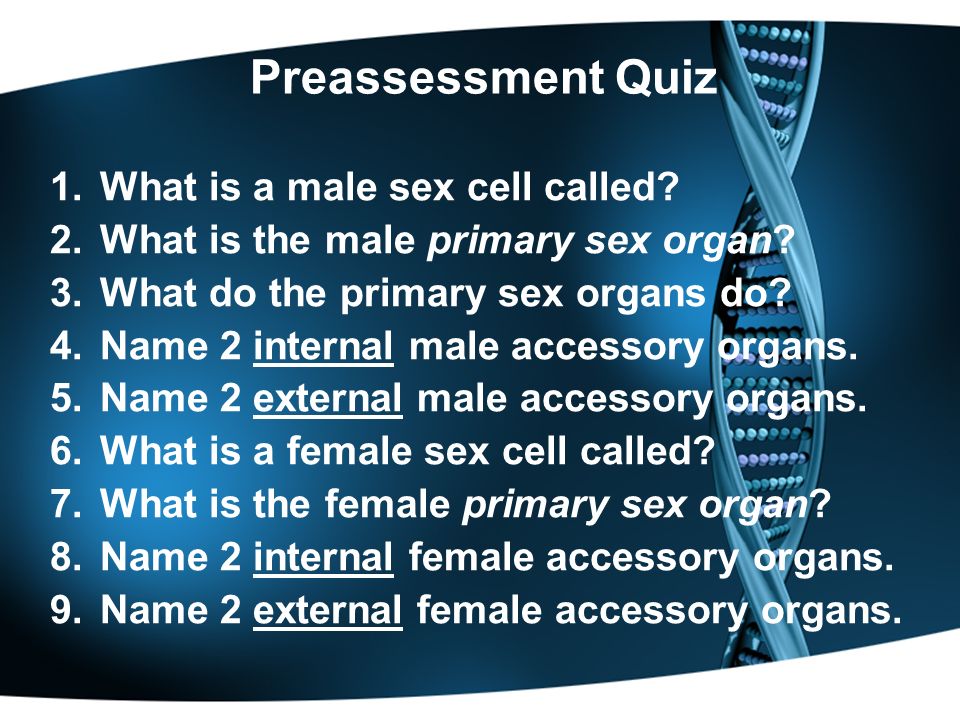 Preassessment Quiz

1. What is a male sex cell called?
2. What is the male primary sex organ?
3. What do the primary sex organs do?
4. Name 2 internal male accessory organs.
5. Name 2 external male accessory organs.
6. What is a female sex cell called?
7. What is the female primary sex organ?
8. Name 2 internal female accessory organs.
9. Name 2 external female accessory organs.